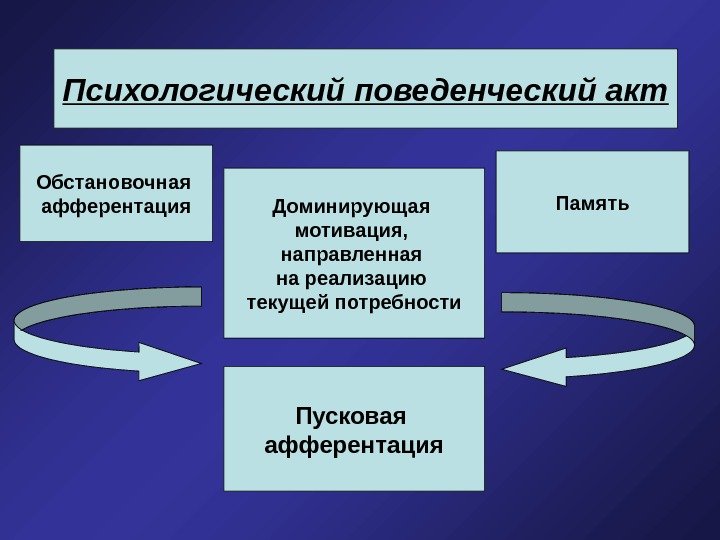 Психологический поведенческий акт

Обстановочная афферентация

Доминирующая мотивация, направленная на реализацию текущей потребности

Память

Пусковая афферентация